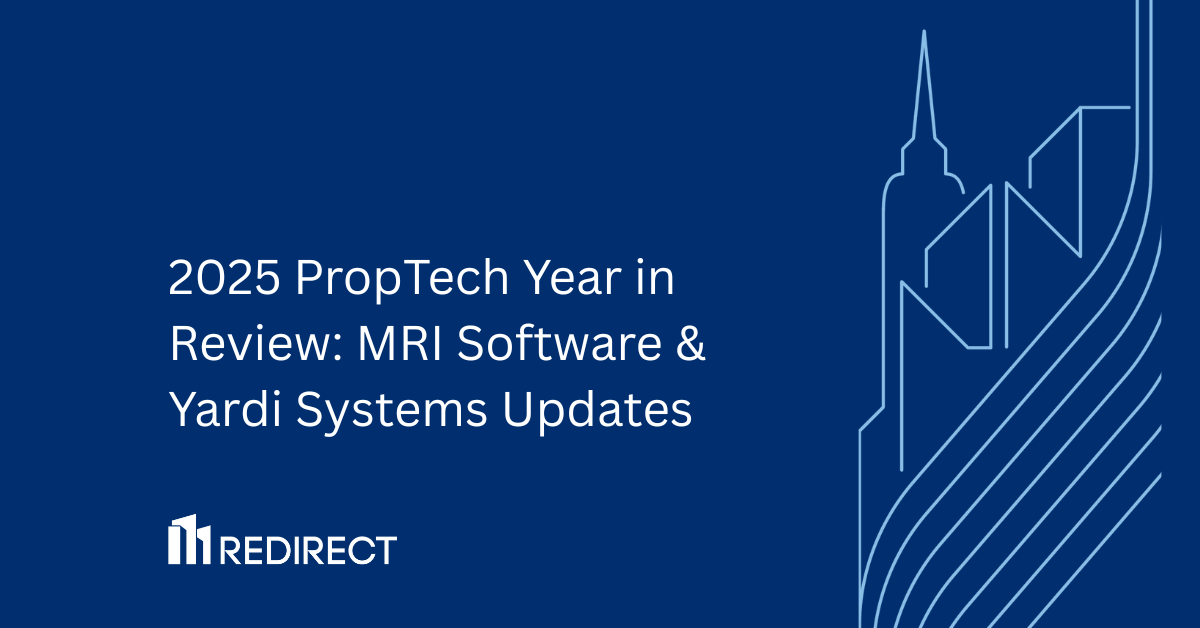 2025 PropTech Year in Review: MRI Software & Yardi Systems Updates

REDIRECT